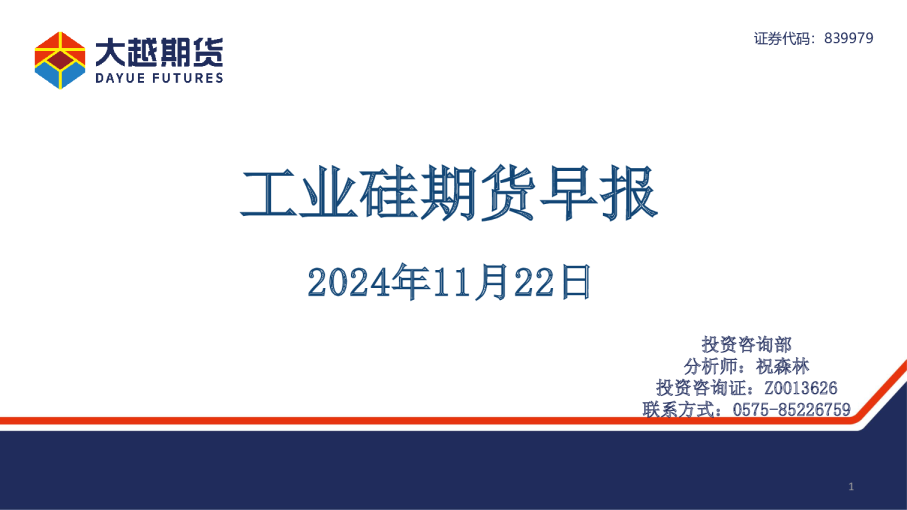 大越期货
DAYUE FUTURES

证券代码：839979

工业硅期货早报

2024年11月22日

投资咨询部
分析师：祝森林
投资咨询证：Z0013626
联系方式：0575-85226759

1